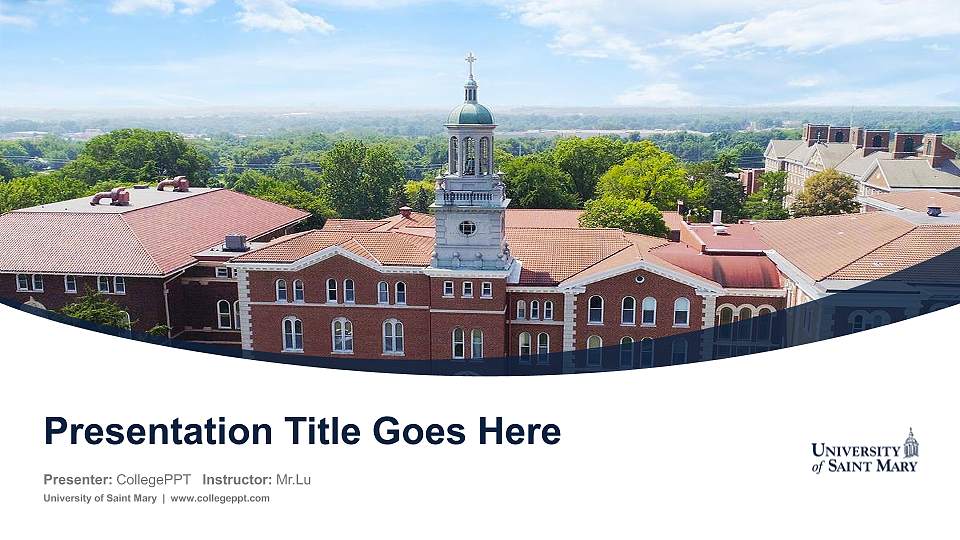 Presentation Title Goes Here

Presenter: CollegePPT Instructor: Mr.Lu
University of Saint Mary | www.collegeppt.com

UNIVERSITY of SAINT MARY